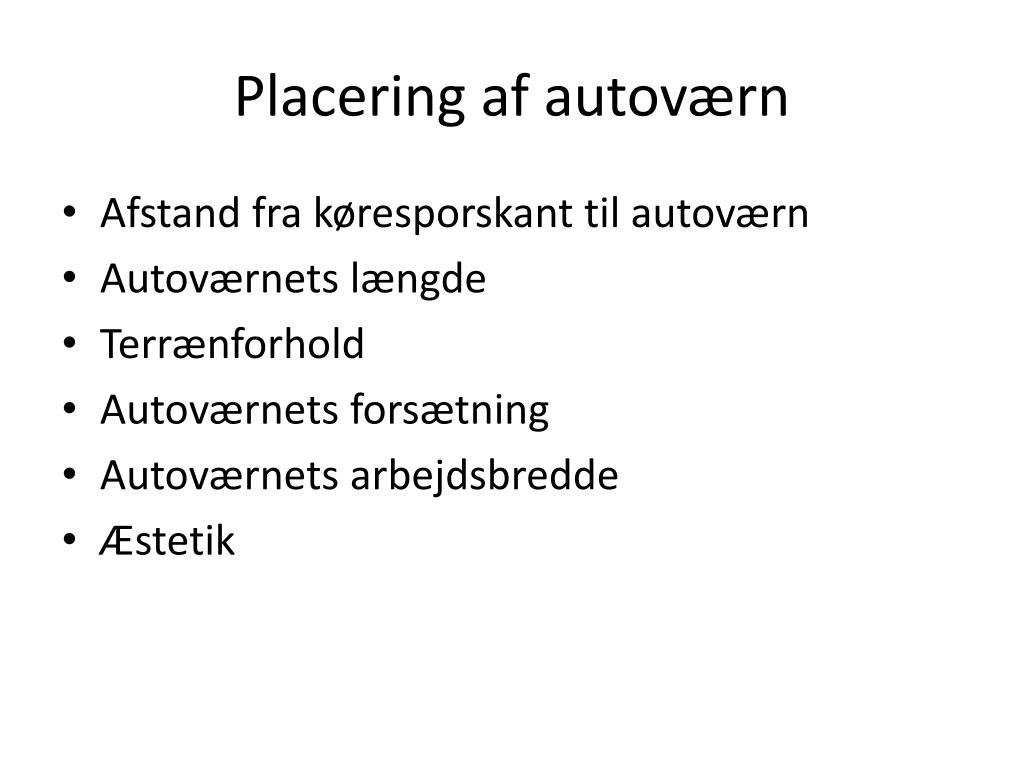 Placering af autoværn

• Afstand fra køresporskant til autoværn
• Autoværnets længde
• Terrænforhold
• Autoværnets forsætning
• Autoværnets arbejdsbredde
• Æstetik